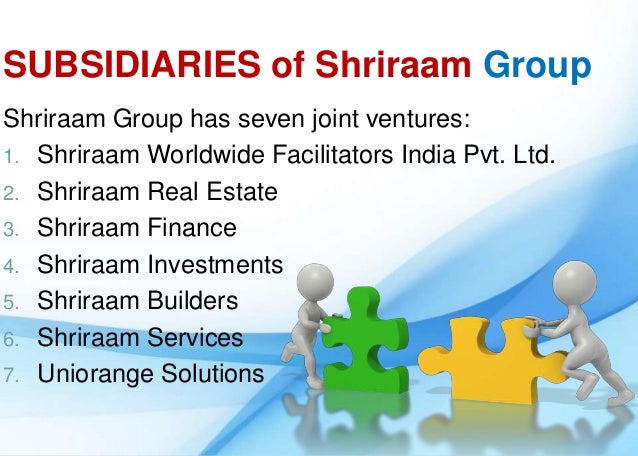 SUBSIDIARIES of Shriraam Group

Shriraam Group has seven joint ventures:

1. Shriraam Worldwide Facilitators India Pvt. Ltd.
2. Shriraam Real Estate
3. Shriraam Finance
4. Shriraam Investments
5. Shriraam Builders
6. Shriraam Services
7. Uniorange Solutions